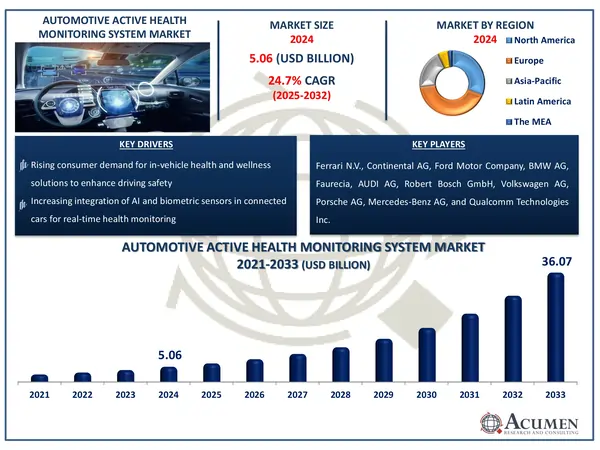 AUTOMOTIVE ACTIVE HEALTH MONITORING SYSTEM MARKET

MARKET SIZE
2024
5.06 (USD BILLION)
24.7% CAGR
(2025-2032)

MARKET BY REGION
2024
North America
Europe
Asia-Pacific
Latin America
The MEA

KEY DRIVERS
Rising consumer demand for in-vehicle health and wellness solutions to enhance driving safety
Increasing integration of AI and biometric sensors in connected cars for real-time health monitoring

KEY PLAYERS
Ferrari N.V., Continental AG, Ford Motor Company, BMW AG, Faurecia, AUDI AG, Robert Bosch GmbH, Volkswagen AG, Porsche AG, Mercedes-Benz AG, and Qualcomm Technologies Inc.

AUTOMOTIVE ACTIVE HEALTH MONITORING SYSTEM MARKET
2021-2033 (USD BILLION)

5.06
36.07

2021 2022 2023 2024 2025 2026 2027 2028 2029 2030 2031 2032 2033

ACUMEN
RESEARCH AND CONSULTING